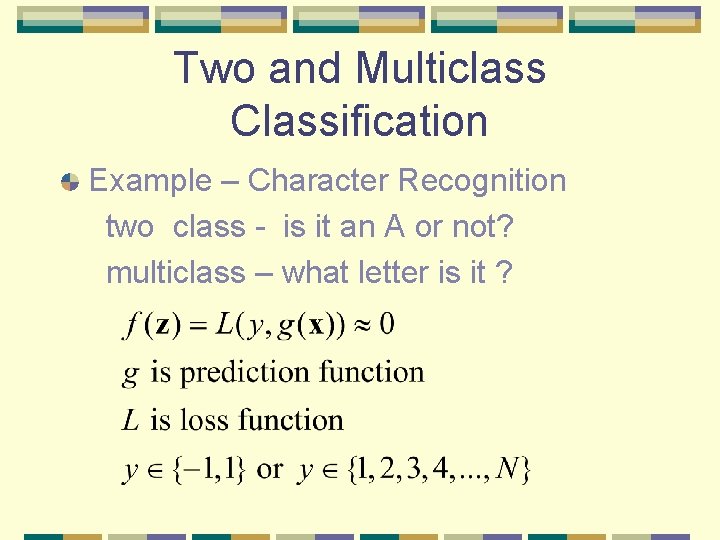 Two and Multiclass Classification

Example – Character Recognition
two class - is it an A or not?
multiclass – what letter is it ?

$f(\mathbf{z}) = L(y, g(\mathbf{x})) \approx 0$

$g$ is prediction function

$L$ is loss function

$y \in \{-1, 1\}$ or $y \in \{1, 2, 3, 4, ..., N\}$